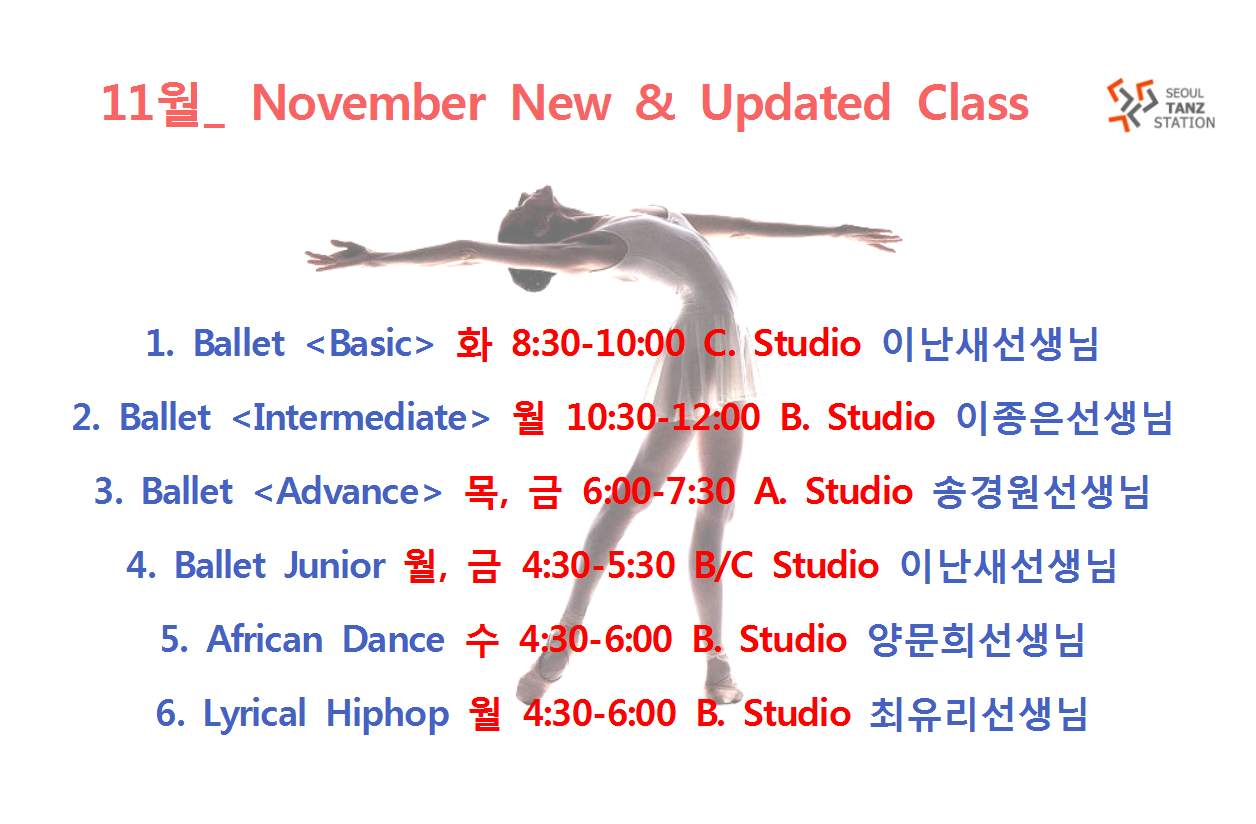 11월_ November New & Updated Class

SEOUL TANZ STATION

1. Ballet <Basic> 화 8:30-10:00 C. Studio 이난새선생님

2. Ballet <Intermediate> 월 10:30-12:00 B. Studio 이종은선생님

3. Ballet <Advance> 목, 금 6:00-7:30 A. Studio 송경원선생님

4. Ballet Junior 월, 금 4:30-5:30 B/C Studio 이난새선생님

5. African Dance 수 4:30-6:00 B. Studio 양문희선생님

6. Lyrical Hiphop 월 4:30-6:00 B. Studio 최유리선생님